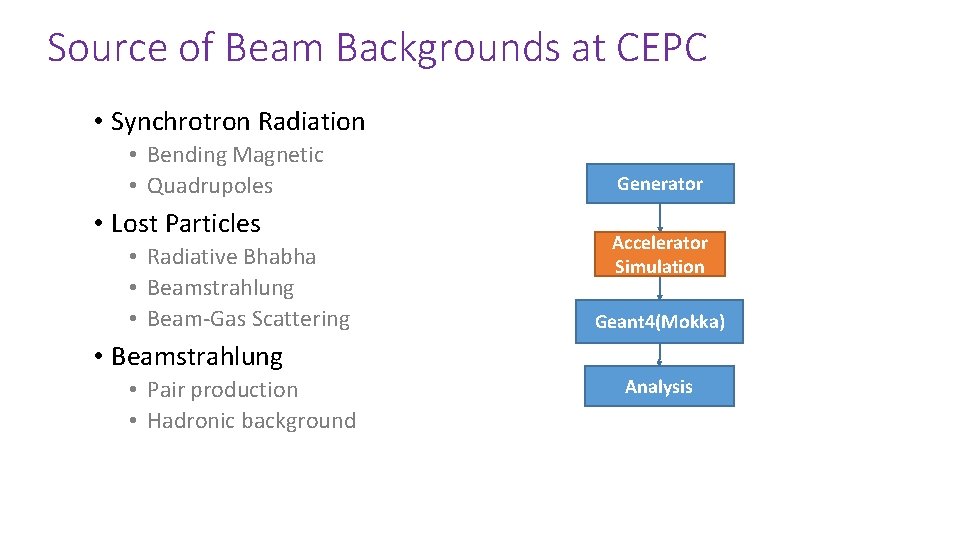 Source of Beam Backgrounds at CEPC

• Synchrotron Radiation
  • Bending Magnetic
  • Quadrupoles
• Lost Particles
  • Radiative Bhabha
  • Beamstrahlung
  • Beam-Gas Scattering
• Beamstrahlung
  • Pair production
  • Hadronic background

Generator

Accelerator Simulation

Geant4(Mokka)

Analysis